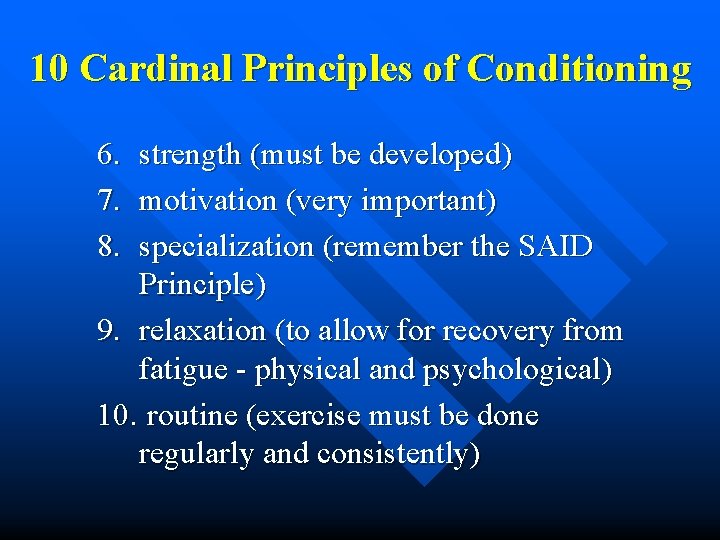 10 Cardinal Principles of Conditioning

6. strength (must be developed)
7. motivation (very important)
8. specialization (remember the SAID Principle)
9. relaxation (to allow for recovery from fatigue - physical and psychological)
10. routine (exercise must be done regularly and consistently)